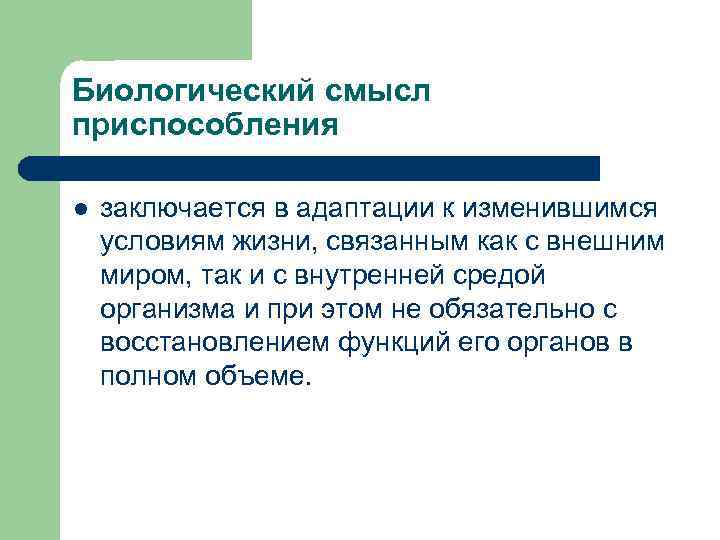 Биологический смысл приспособления

● заключается в адаптации к изменившимся условиям жизни, связанным как с внешним миром, так и с внутренней средой организма и при этом не обязательно с восстановлением функций его органов в полном объеме.